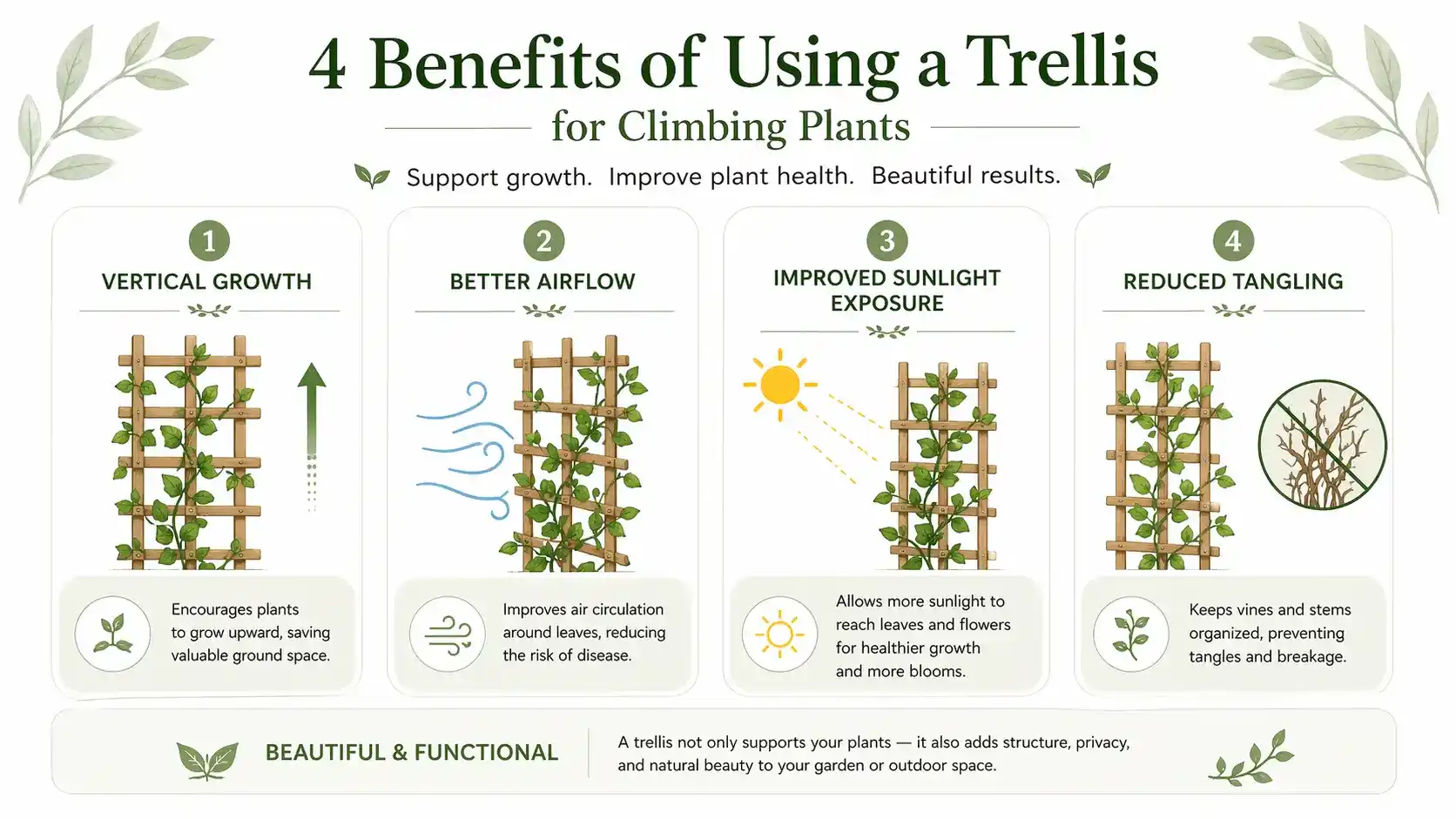 4 Benefits of Using a Trellis

for Climbing Plants

Support growth. Improve plant health. Beautiful results.

1

VERTICAL GROWTH

Encourages plants to grow upward, saving valuable ground space.

2

BETTER AIRFLOW

Improves air circulation around leaves, reducing the risk of disease.

3

IMPROVED SUNLIGHT EXPOSURE

Allows more sunlight to reach leaves and flowers for healthier growth and more blooms.

4

REDUCED TANGLING

Keeps vines and stems organized, preventing tangles and breakage.

BEAUTIFUL & FUNCTIONAL

A trellis not only supports your plants — it also adds structure, privacy, and natural beauty to your garden or outdoor space.